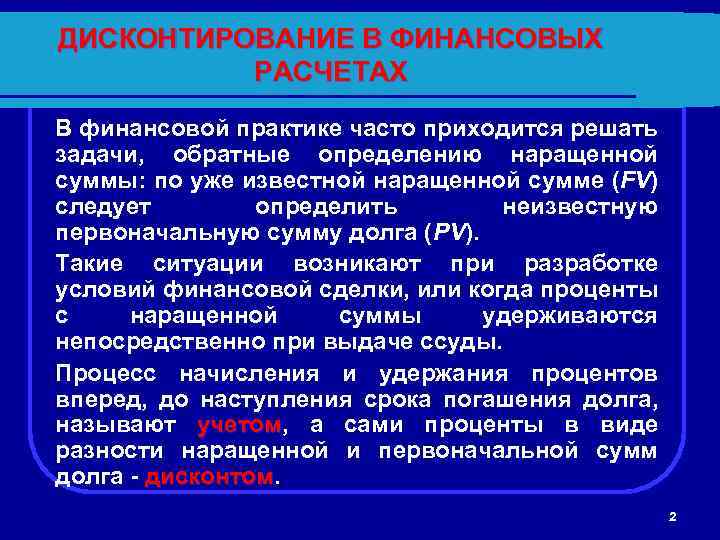 ДИСКОНТИРОВАНИЕ В ФИНАНСОВЫХ РАСЧЕТАХ

В финансовой практике часто приходится решать задачи, обратные определению наращенной суммы: по уже известной наращенной сумме (FV) следует определить неизвестную первоначальную сумму долга (PV).

Такие ситуации возникают при разработке условий финансовой сделки, или когда проценты с наращенной суммы удерживаются непосредственно при выдаче ссуды.

Процесс начисления и удержания процентов вперед, до наступления срока погашения долга, называют учетом, а сами проценты в виде разности наращенной и первоначальной сумм долга - дисконтом.

2